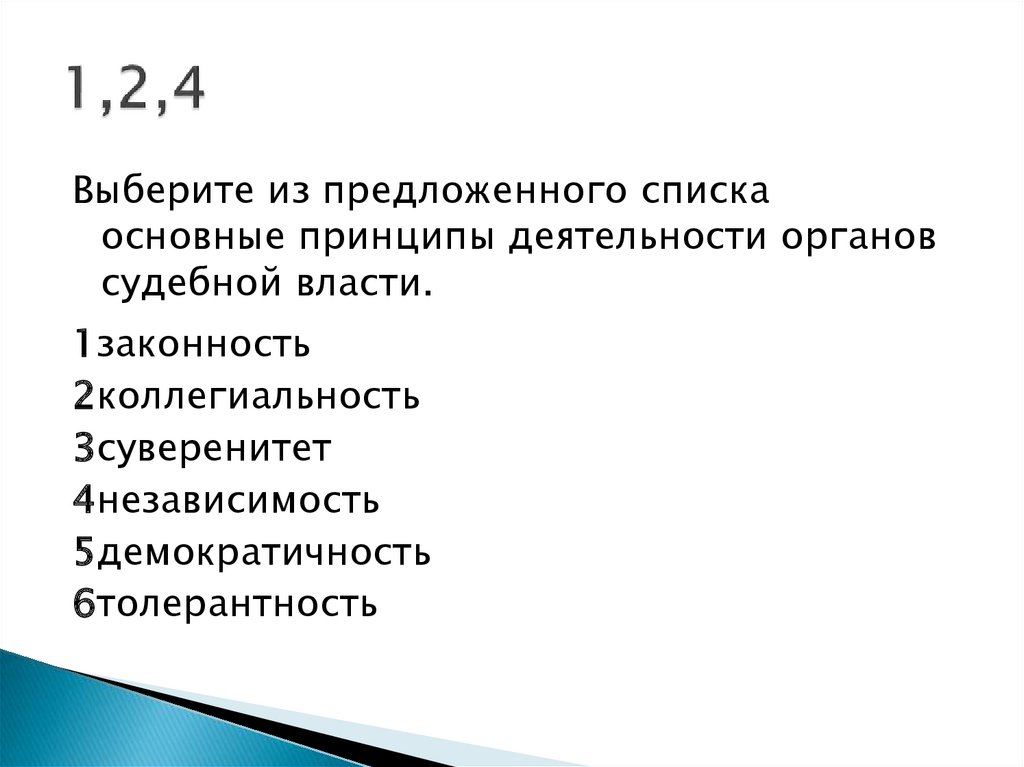 1,2,4

Выберите из предложенного списка основные принципы деятельности органов судебной власти.

1законность
2коллегиальность
3суверенитет
4независимость
5демократичность
6толерантность